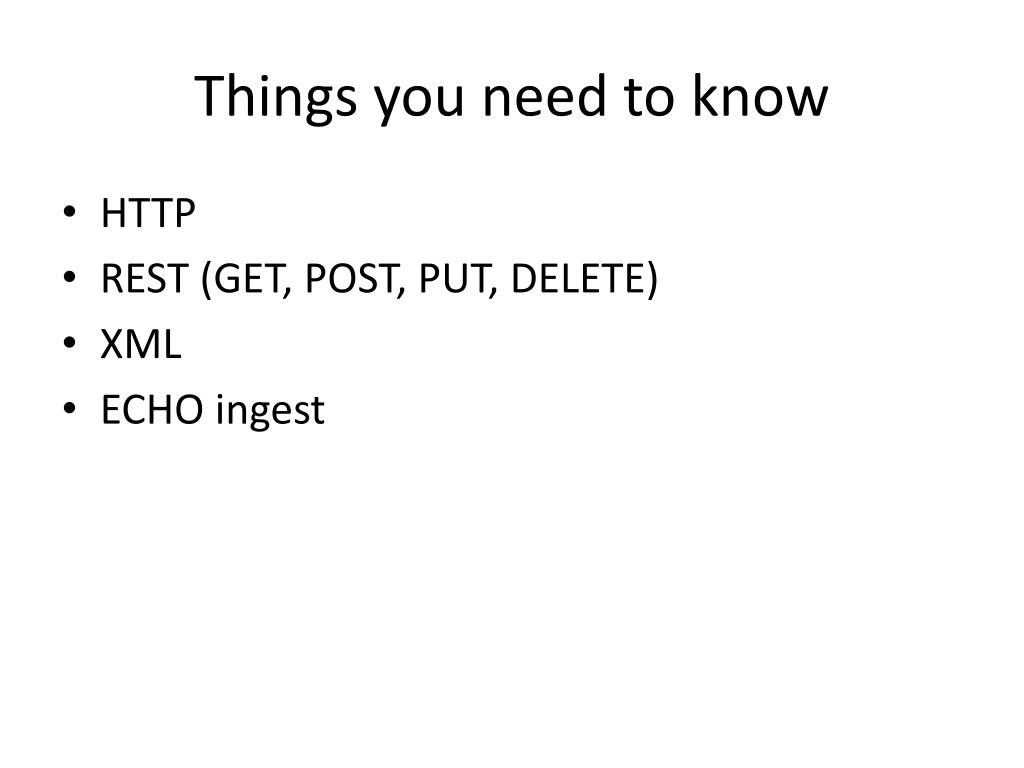 Things you need to know

• HTTP
• REST (GET, POST, PUT, DELETE)
• XML
• ECHO ingest